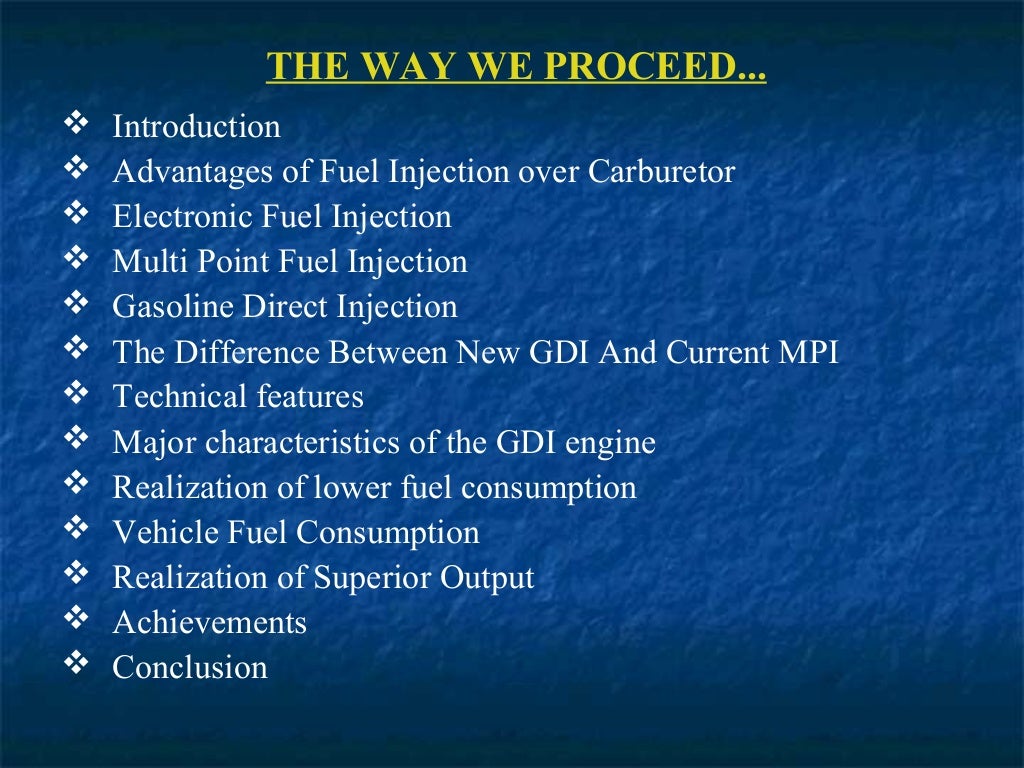 THE WAY WE PROCEED...

❖ Introduction
❖ Advantages of Fuel Injection over Carburetor
❖ Electronic Fuel Injection
❖ Multi Point Fuel Injection
❖ Gasoline Direct Injection
❖ The Difference Between New GDI And Current MPI
❖ Technical features
❖ Major characteristics of the GDI engine
❖ Realization of lower fuel consumption
❖ Vehicle Fuel Consumption
❖ Realization of Superior Output
❖ Achievements
❖ Conclusion